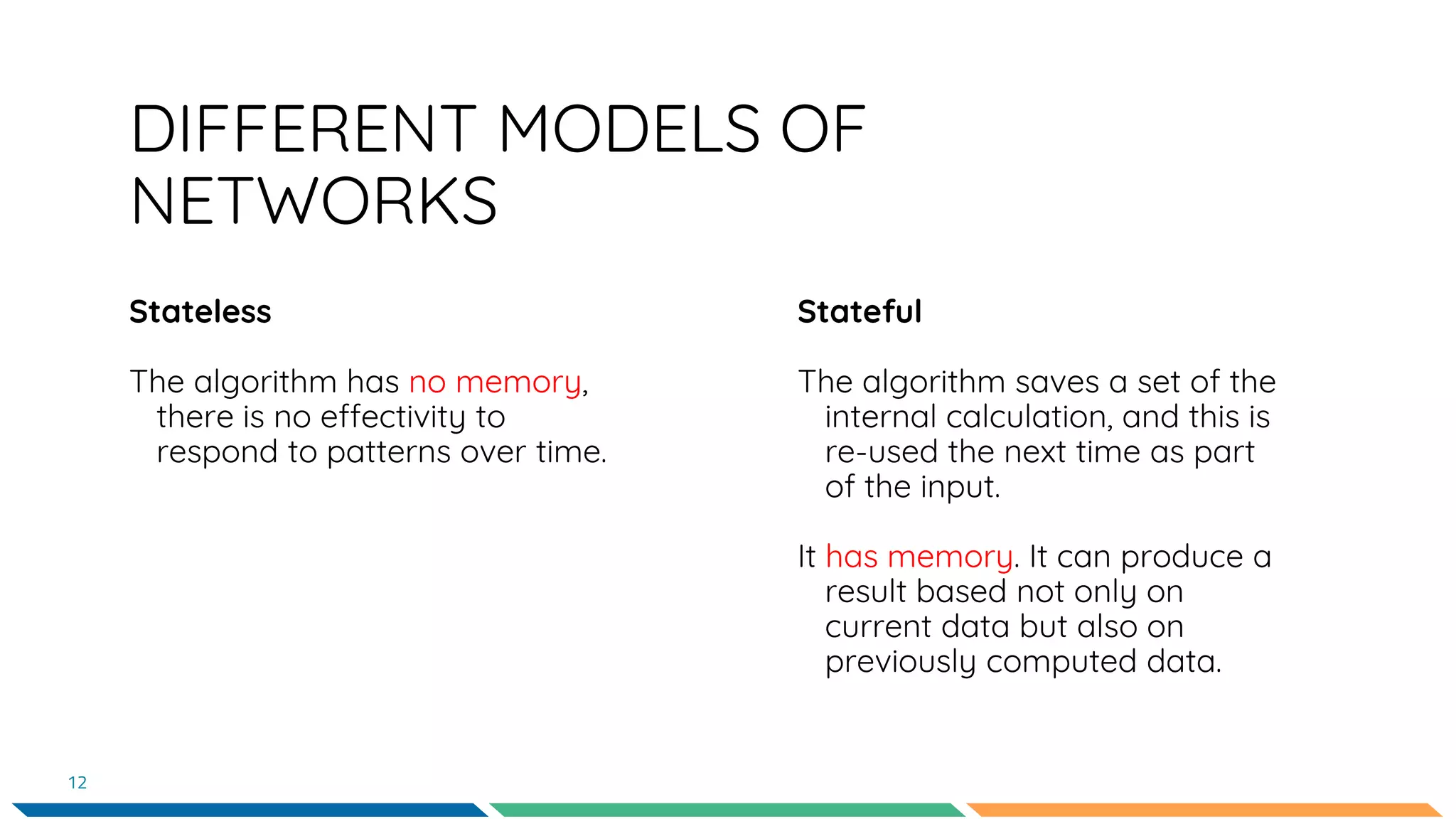 DIFFERENT MODELS OF NETWORKS

Stateless

The algorithm has no memory, there is no effectivity to respond to patterns over time.

Stateful

The algorithm saves a set of the internal calculation, and this is re-used the next time as part of the input.

It has memory. It can produce a result based not only on current data but also on previously computed data.

12